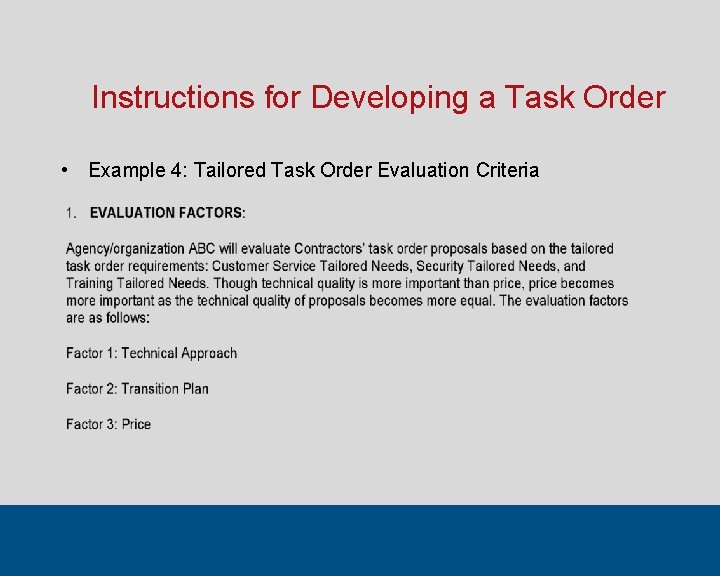 Instructions for Developing a Task Order

• Example 4: Tailored Task Order Evaluation Criteria

1. EVALUATION FACTORS:

Agency/organization ABC will evaluate Contractors' task order proposals based on the tailored task order requirements: Customer Service Tailored Needs, Security Tailored Needs, and Training Tailored Needs. Though technical quality is more important than price, price becomes more important as the technical quality of proposals becomes more equal. The evaluation factors are as follows:

Factor 1: Technical Approach

Factor 2: Transition Plan

Factor 3: Price